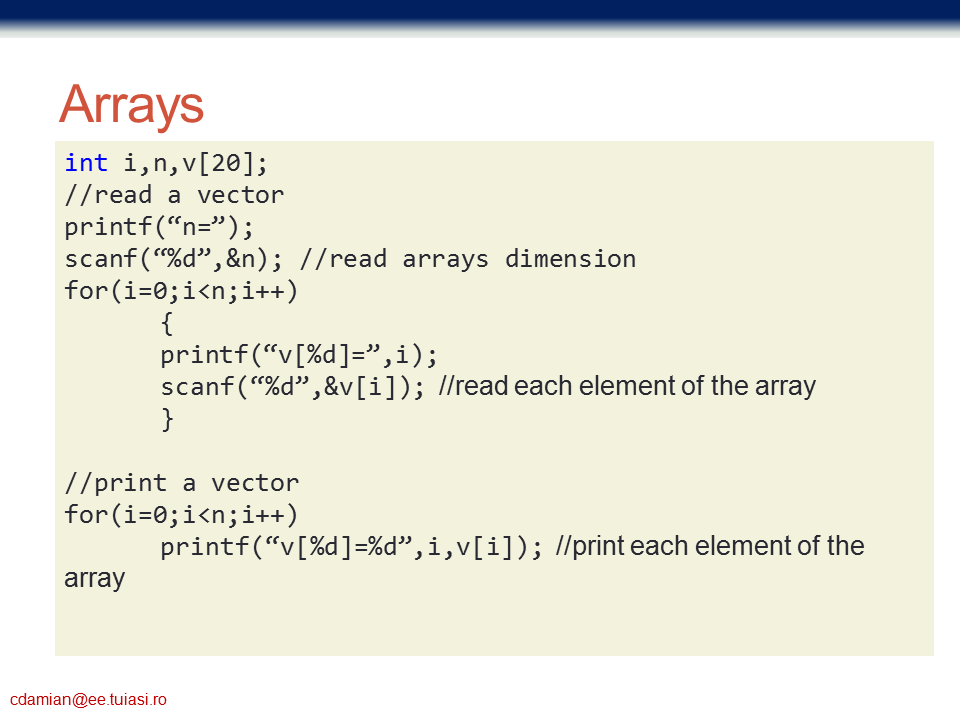 Arrays

int i,n,v[20];
//read a vector
printf(“n=”);
scanf(“%d”,&n); //read arrays dimension
for(i=0;i<n;i++)
{
printf(“v[%d]=”,i);
scanf(“%d”,&v[i]); //read each element of the array
}

//print a vector
for(i=0;i<n;i++)
printf(“v[%d]=%d”,i,v[i]); //print each element of the array

cdamian@ee.tuiasi.ro